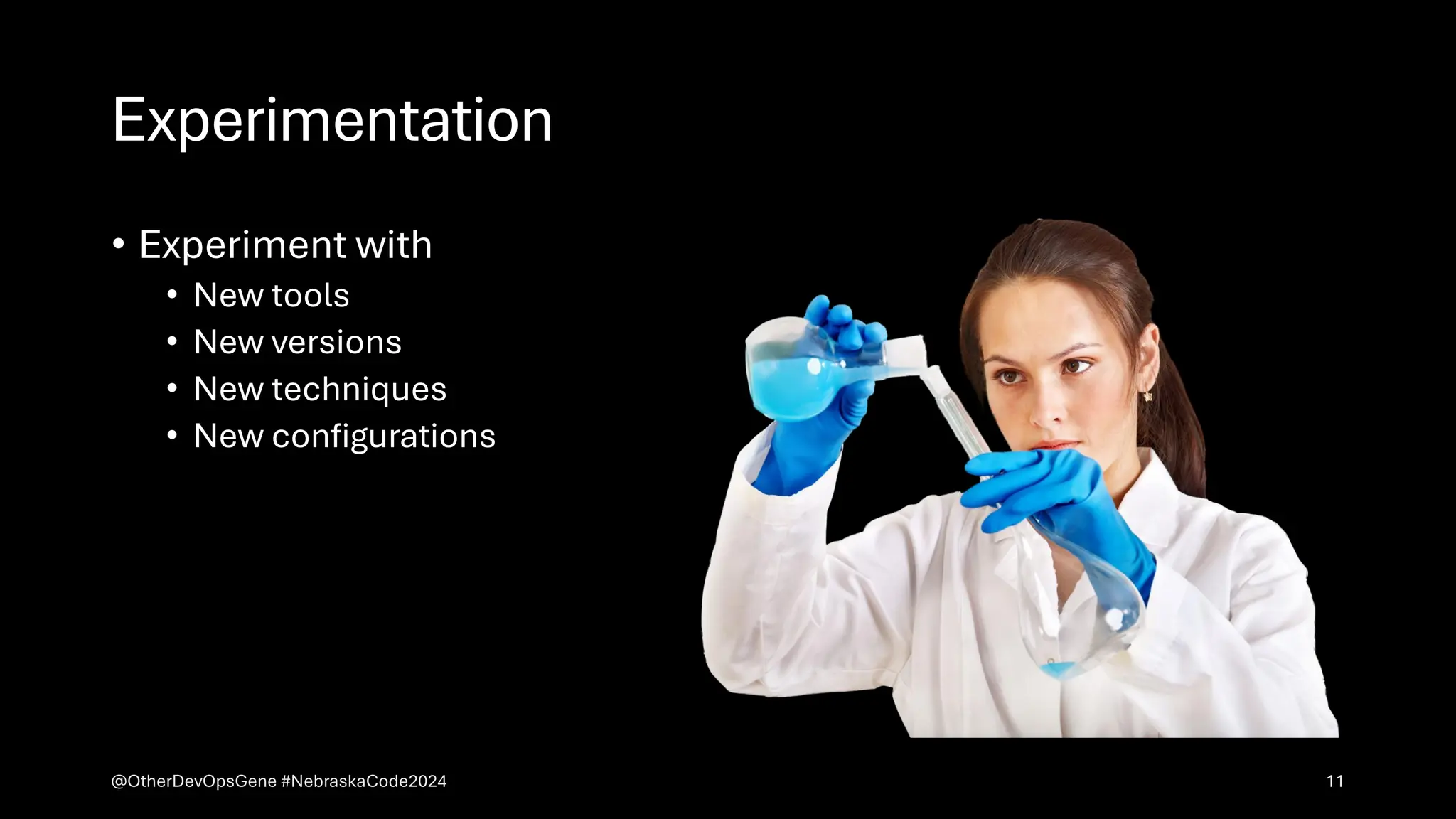 Experimentation

• Experiment with
  • New tools
  • New versions
  • New techniques
  • New configurations

@OtherDevOpsGene #NebraskaCode2024

11